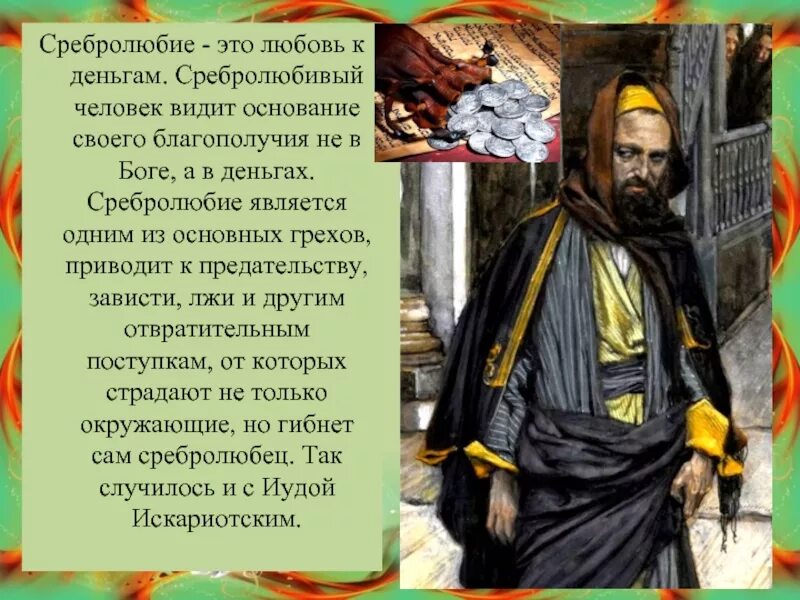 Сребролюбие - это любовь к деньгам. Сребролюбивый человек видит основание своего благополучия не в Боге, а в деньгах. Сребролюбие является одним из основных грехов, приводит к предательству, зависти, лжи и другим отвратительным поступкам, от которых страдают не только окружающие, но гибнет сам сребролюбец. Так случилось и с Иудой Искариотским.